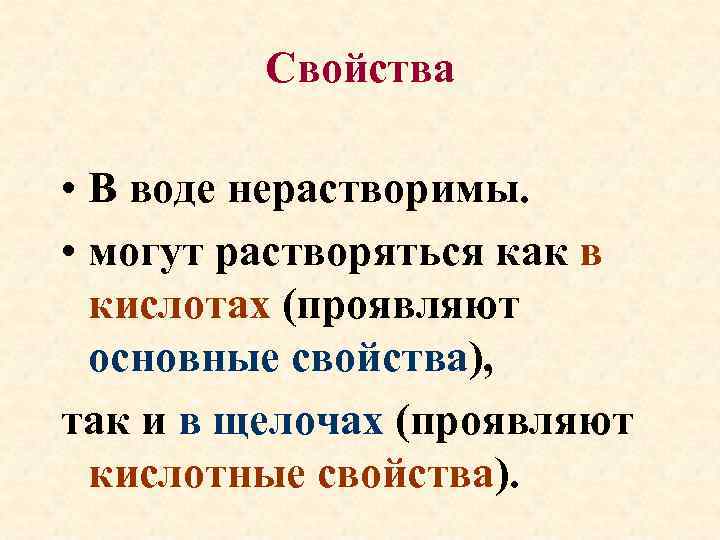 Свойства

• В воде нерастворимы.
• могут растворяться как в кислотах (проявляют основные свойства),

так и в щелочах (проявляют кислотные свойства).